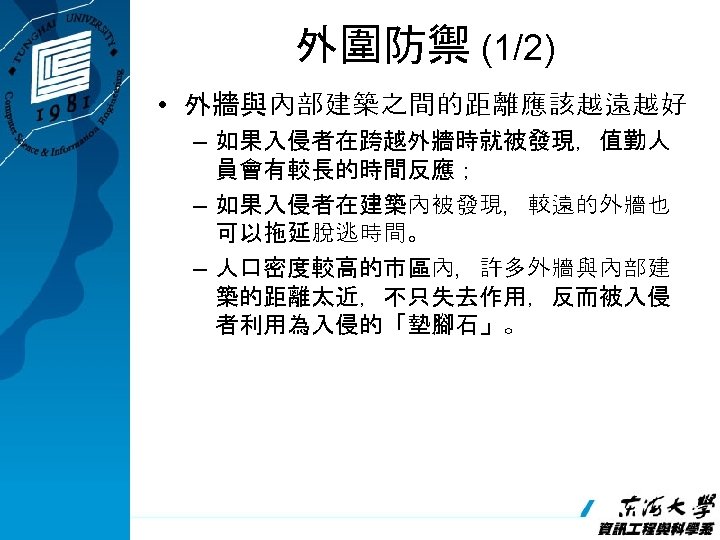 TUNGHAI UNIVERSITY
1981
Computer Science & Information Engineering

外圍防禦 (1/2)

• 外牆與內部建築之間的距離應該越遠越好

– 如果入侵者在跨越外牆時就被發現，值勤人員會有較長的時間反應；

– 如果入侵者在建築內被發現，較遠的外牆也可以拖延脫逃時間。

– 人口密度較高的市區內，許多外牆與內部建築的距離太近，不只失去作用，反而被入侵者利用為入侵的「墊腳石」。

東海大學
資訊工程與科學系